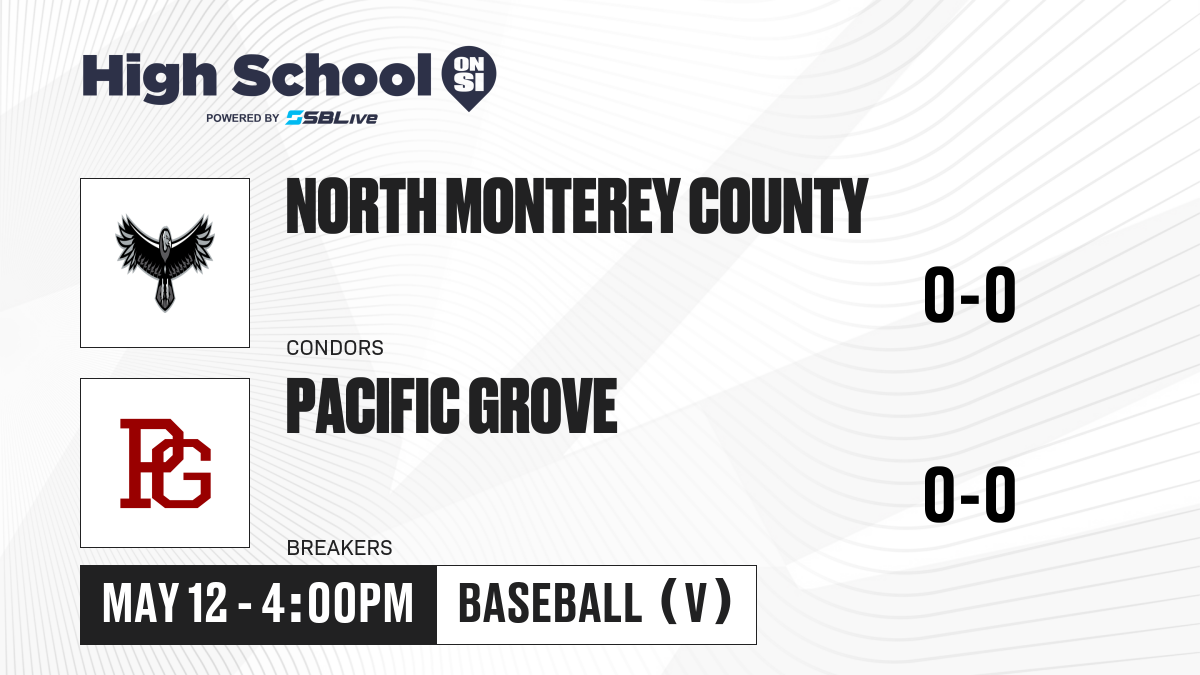 High School ON SI
POWERED BY SBLive

NORTH MONTEREY COUNTY
0-0
CONDORS

PG
PACIFIC GROVE
0-0
BREAKERS

MAY 12 - 4:00PM
BASEBALL (V)